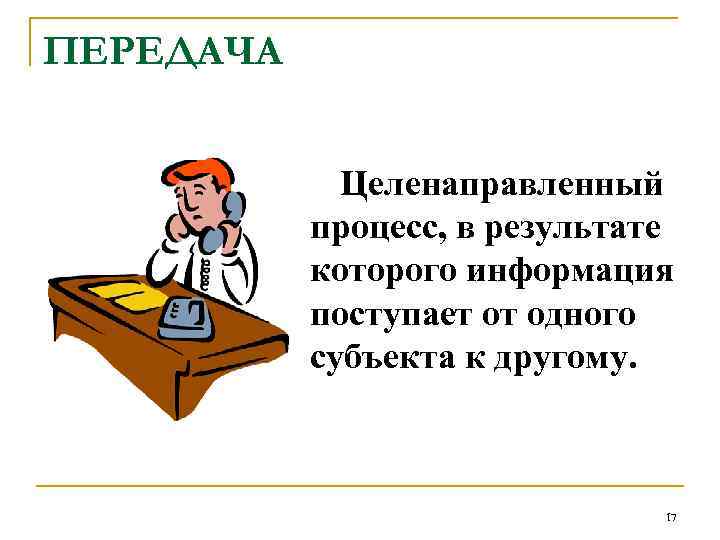 ПЕРЕДАЧА

Целенаправленный процесс, в результате которого информация поступает от одного субъекта к другому.

17